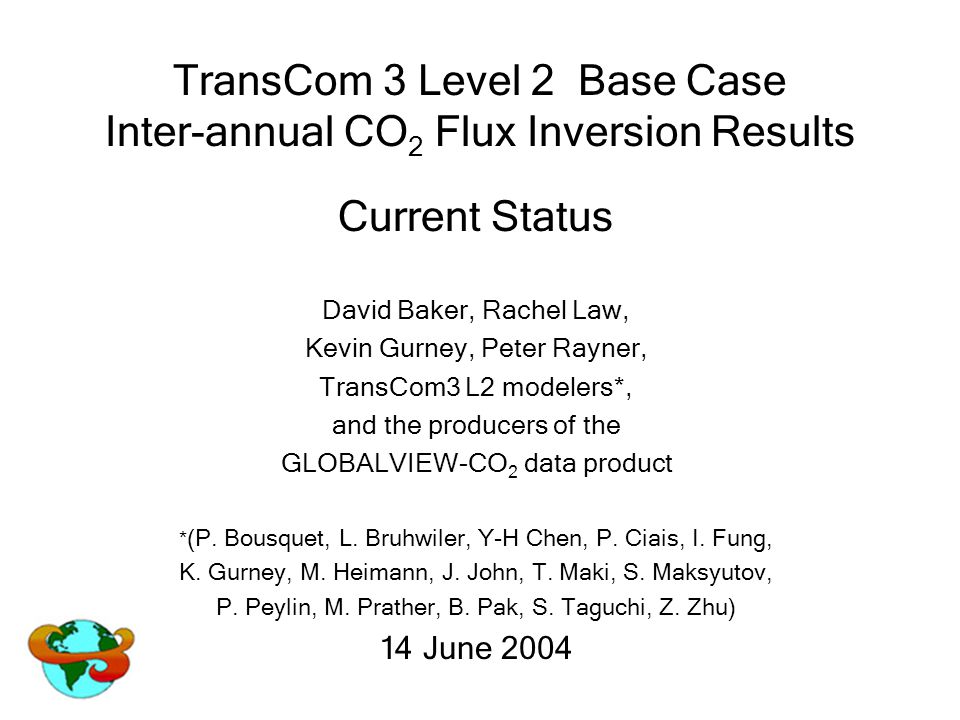 TransCom 3 Level 2 Base Case
Inter-annual $CO_2$ Flux Inversion Results

Current Status

David Baker, Rachel Law,
Kevin Gurney, Peter Rayner,
TransCom3 L2 modelers*,
and the producers of the
GLOBALVIEW-$CO_2$ data product

*(P. Bousquet, L. Bruhwiler, Y-H Chen, P. Ciais, I. Fung, K. Gurney, M. Heimann, J. John, T. Maki, S. Maksyutov, P. Peylin, M. Prather, B. Pak, S. Taguchi, Z. Zhu)

14 June 2004